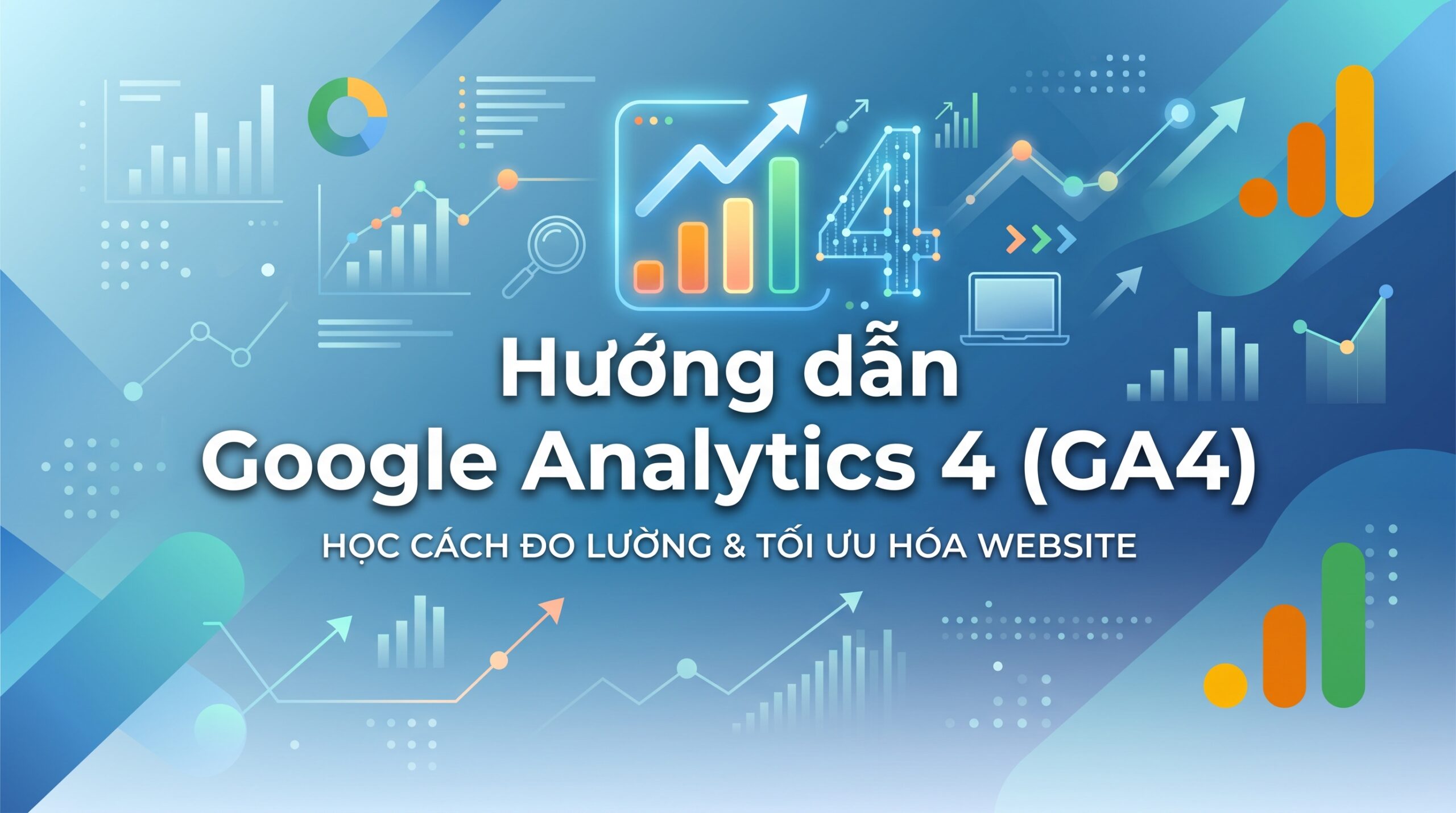 4

Hướng dẫn
Google Analytics 4 (GA4)

HỌC CÁCH ĐO LƯỜNG & TỐI ƯU HÓA WEBSITE